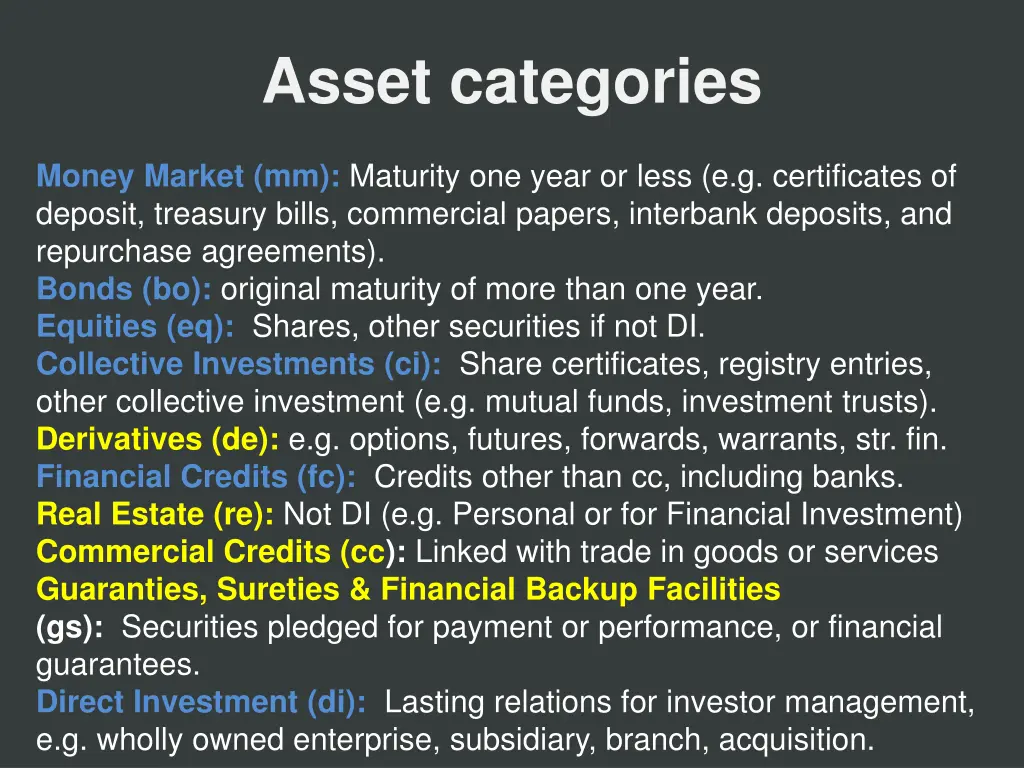 Asset categories

Money Market (mm): Maturity one year or less (e.g. certificates of deposit, treasury bills, commercial papers, interbank deposits, and repurchase agreements).
Bonds (bo): original maturity of more than one year.
Equities (eq): Shares, other securities if not DI.
Collective Investments (ci): Share certificates, registry entries, other collective investment (e.g. mutual funds, investment trusts).
Derivatives (de): e.g. options, futures, forwards, warrants, str. fin.
Financial Credits (fc): Credits other than cc, including banks.
Real Estate (re): Not DI (e.g. Personal or for Financial Investment)
Commercial Credits (cc): Linked with trade in goods or services
Guaranties, Sureties & Financial Backup Facilities (gs): Securities pledged for payment or performance, or financial guarantees.
Direct Investment (di): Lasting relations for investor management, e.g. wholly owned enterprise, subsidiary, branch, acquisition.